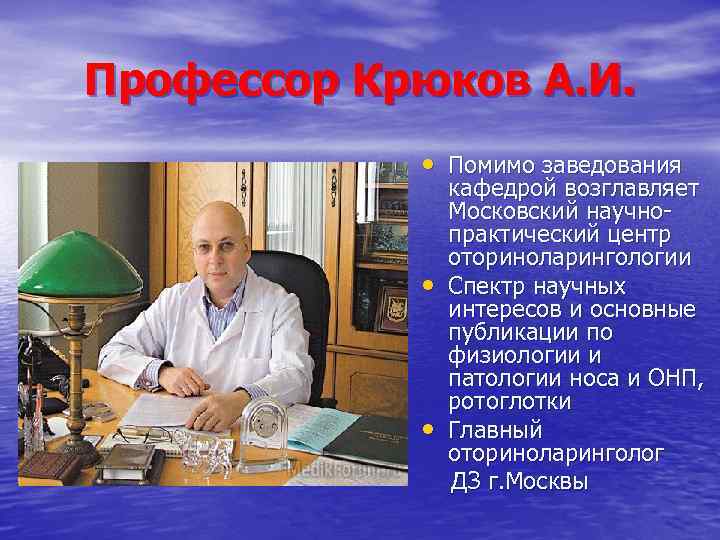 Профессор Крюков А.И.

• Помимо заведования кафедрой возглавляет Московский научно-практический центр оториноларингологии
• Спектр научных интересов и основные публикации по физиологии и патологии носа и ОНП, ротоглотки
• Главный оториноларинголог ДЗ г.Москвы